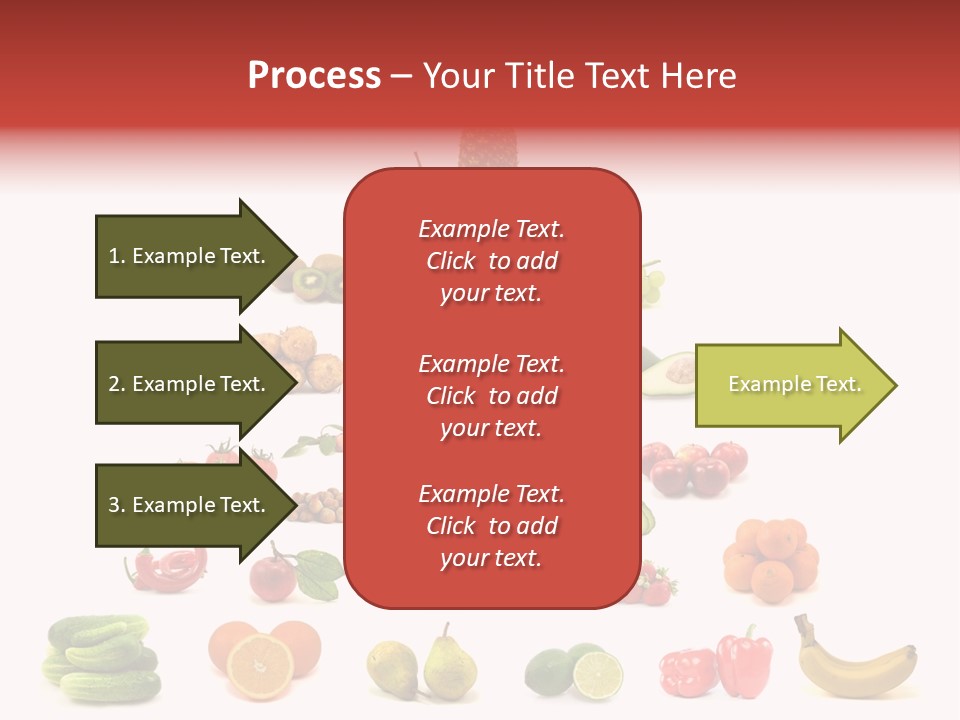 Process – Your Title Text Here

1. Example Text.

2. Example Text.

3. Example Text.

Example Text. Click to add your text.

Example Text. Click to add your text.

Example Text. Click to add your text.

Example Text.